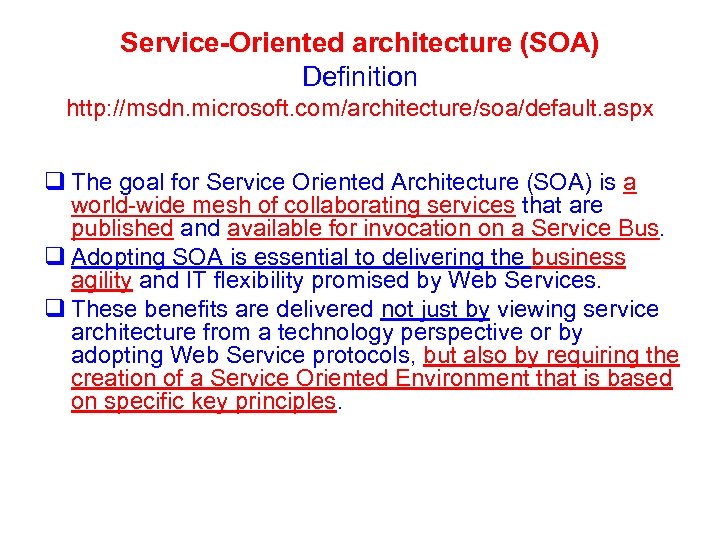 Service-Oriented architecture (SOA)
Definition
http://msdn.microsoft.com/architecture/soa/default.aspx

❑ The goal for Service Oriented Architecture (SOA) is a world-wide mesh of collaborating services that are published and available for invocation on a Service Bus.

❑ Adopting SOA is essential to delivering the business agility and IT flexibility promised by Web Services.

❑ These benefits are delivered not just by viewing service architecture from a technology perspective or by adopting Web Service protocols, but also by requiring the creation of a Service Oriented Environment that is based on specific key principles.